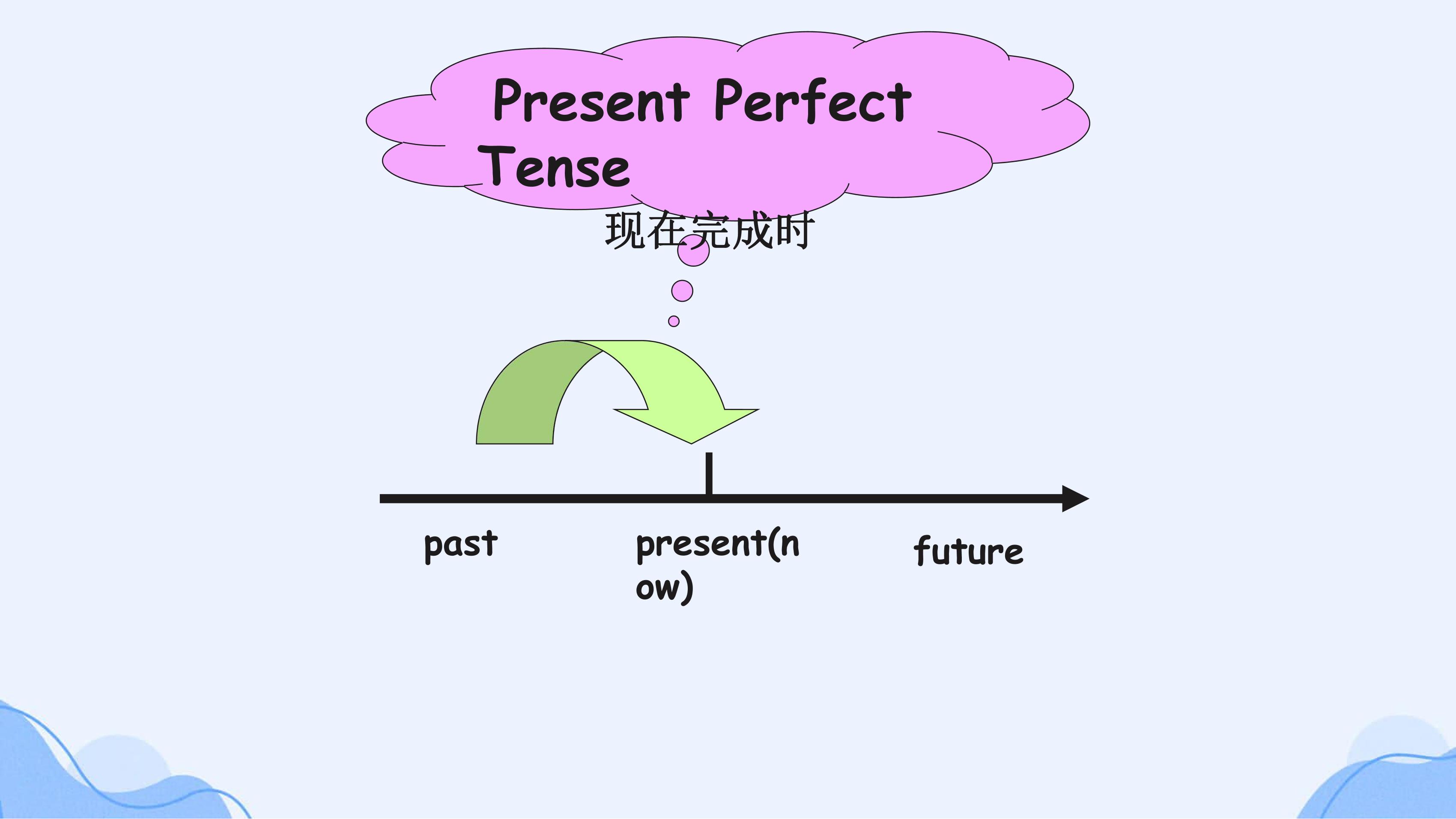 Present Perfect Tense

现在完成时

past

present(now)

future